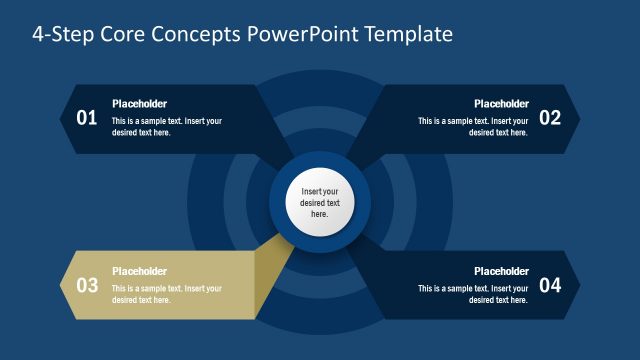 4-Step Core Concepts PowerPoint Template

01
Placeholder
This is a sample text. Insert your desired text here.

Placeholder
This is a sample text. Insert your desired text here.
02

Insert your desired text here.

03
Placeholder
This is a sample text. Insert your desired text here.

Placeholder
This is a sample text. Insert your desired text here.
04